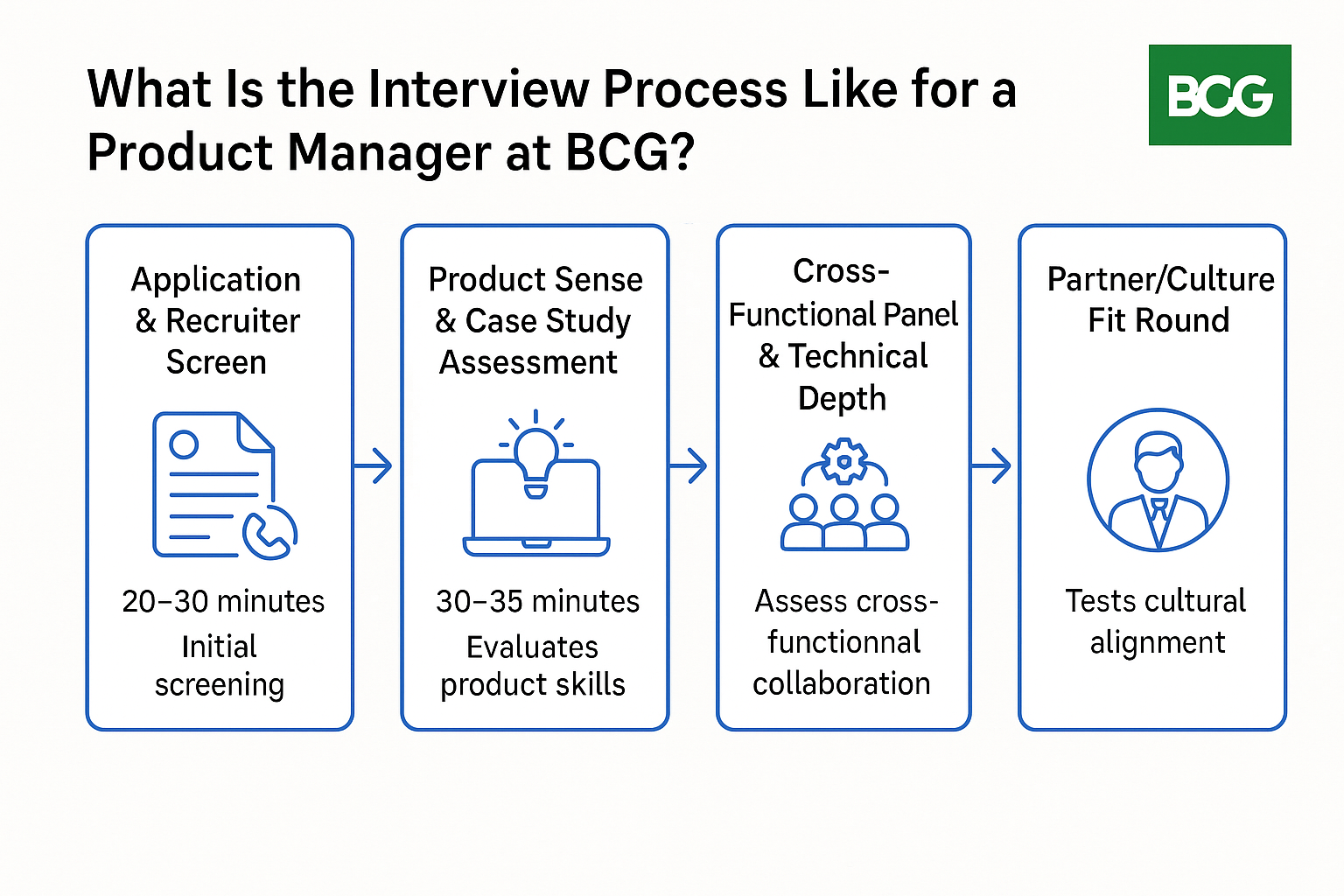 What Is the Interview Process Like for a Product Manager at BCG?

BCG

Application & Recruiter Screen

20–30 minutes
Initial screening

Product Sense & Case Study Assessment

30–35 minutes
Evaluates product skills

Cross-Functional Panel & Technical Depth

Assess cross-functionnal collaboration

Partner/Culture Fit Round

Tests cultural alignment